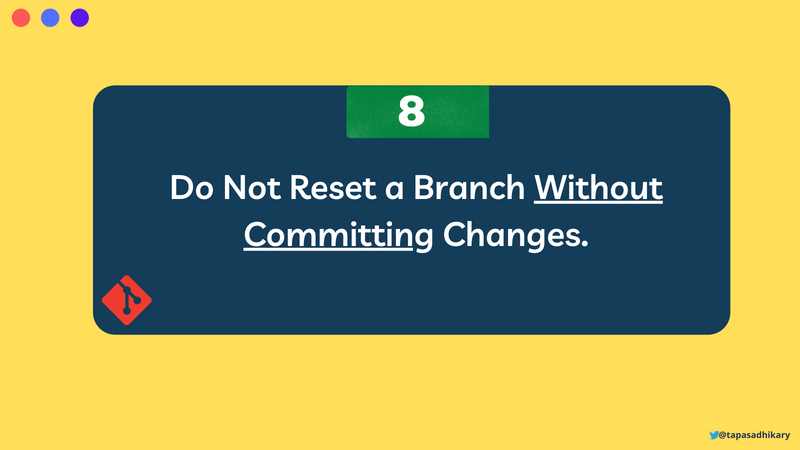 8

Do Not Reset a Branch Without Committing Changes.

@tapasadhikary